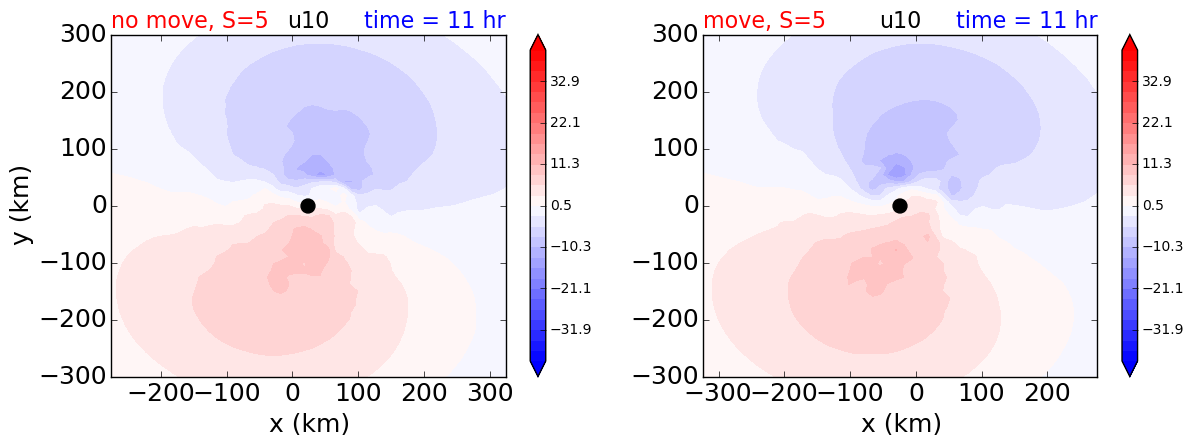 no move, S=5 u10 time = 11 hr

300
200
100
0
−100
−200
−300

y (km)

−200 −100 0 100 200 300

x (km)

32.9
22.1
11.3
0.5
−10.3
−21.1
−31.9

move, S=5 u10 time = 11 hr

300
200
100
0
−100
−200
−300

−300 −200 −100 0 100 200

x (km)

32.9
22.1
11.3
0.5
−10.3
−21.1
−31.9